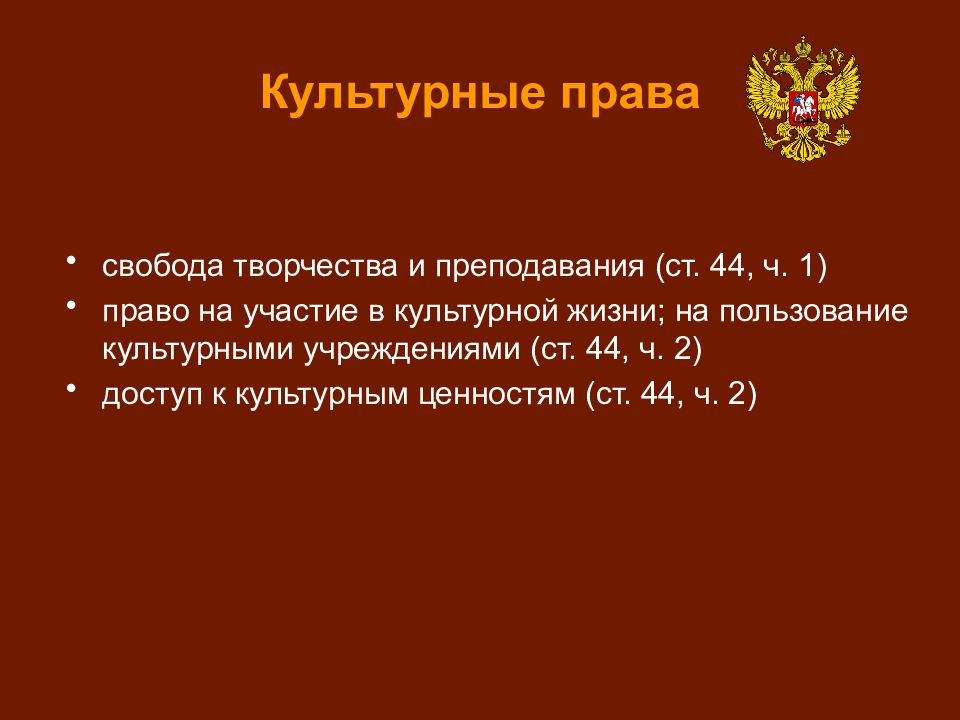 Культурные права

• свобода творчества и преподавания (ст. 44, ч. 1)
• право на участие в культурной жизни; на пользование культурными учреждениями (ст. 44, ч. 2)
• доступ к культурным ценностям (ст. 44, ч. 2)